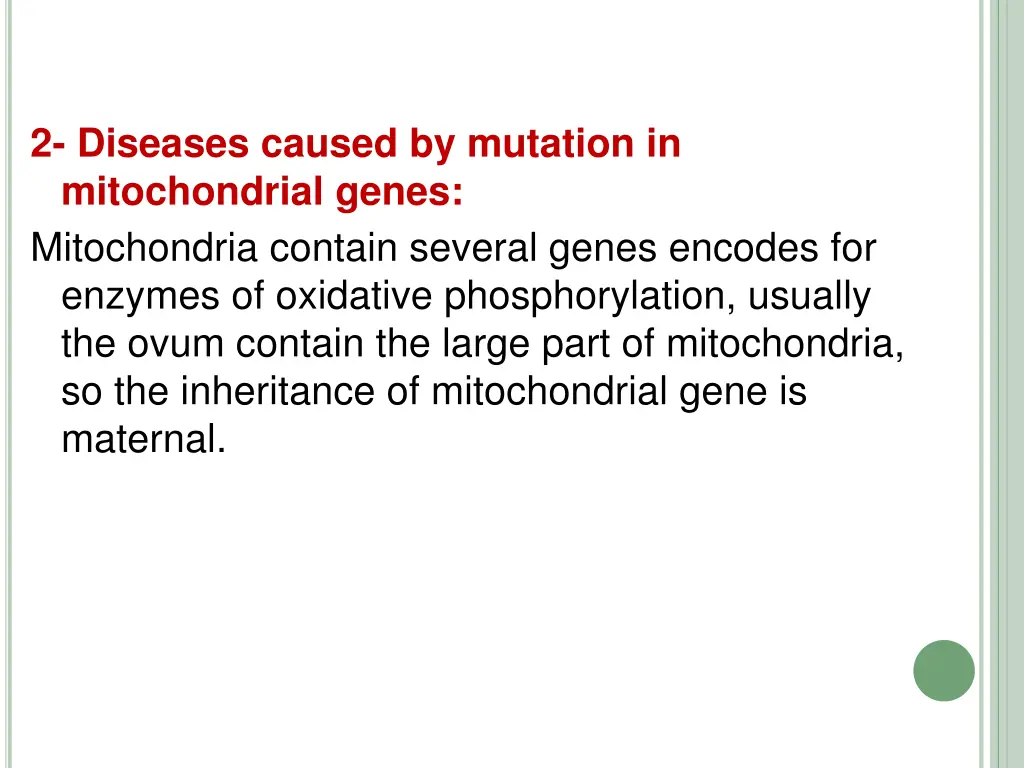 2- Diseases caused by mutation in mitochondrial genes:

Mitochondria contain several genes encodes for enzymes of oxidative phosphorylation, usually the ovum contain the large part of mitochondria, so the inheritance of mitochondrial gene is maternal.